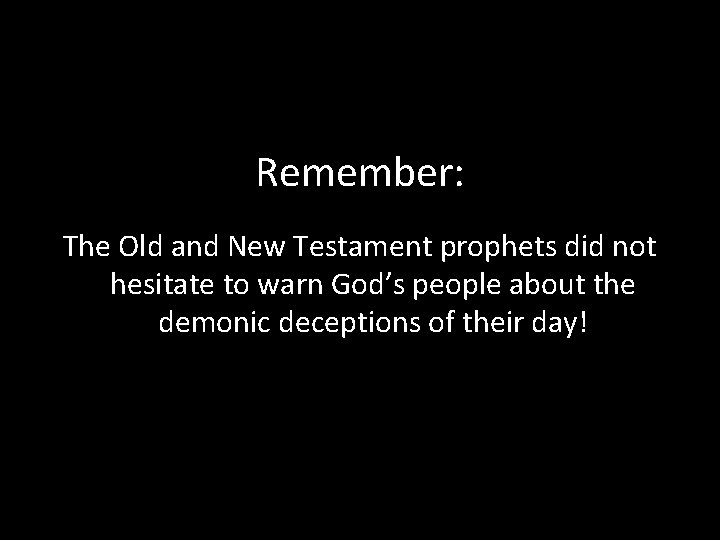 Remember:

The Old and New Testament prophets did not hesitate to warn God’s people about the demonic deceptions of their day!